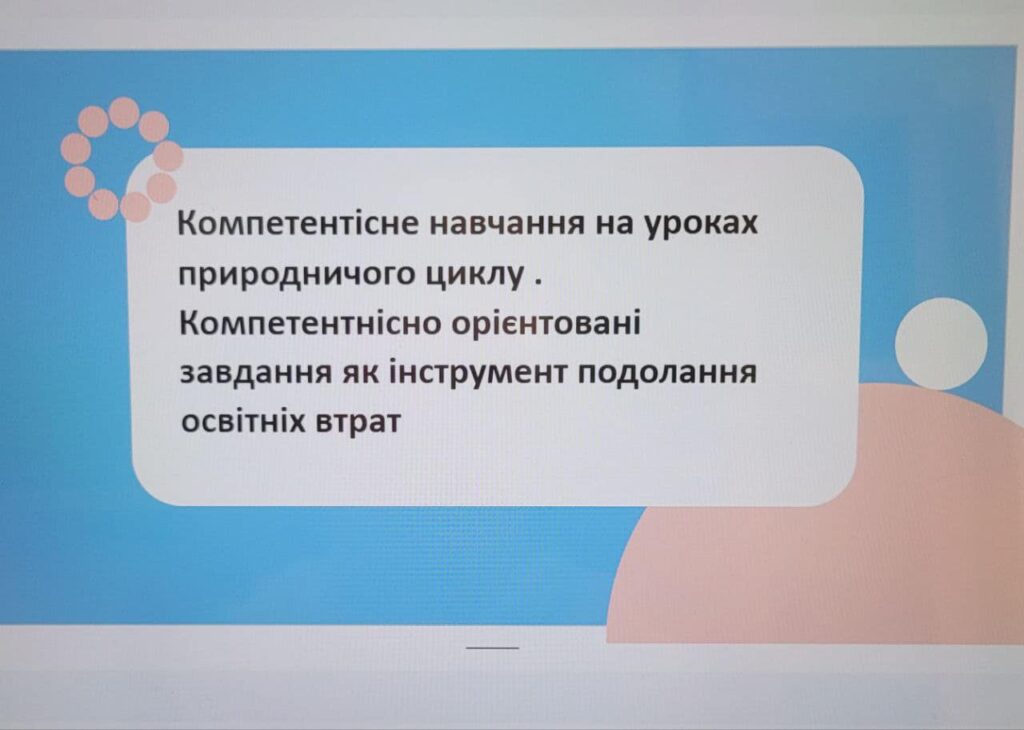 Компетентісне навчання на уроках природничого циклу . Компетентнісно орієнтовані завдання як інструмент подолання освітніх втрат